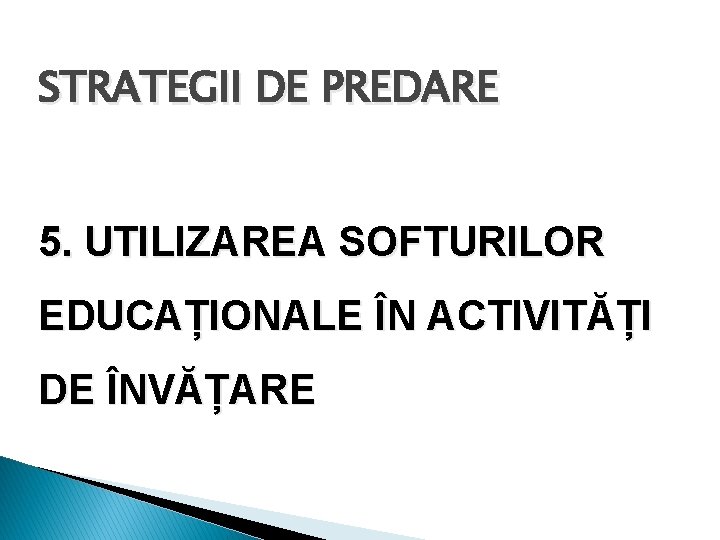 STRATEGII DE PREDARE

5. UTILIZAREA SOFTURILOR EDUCAȚIONALE ÎN ACTIVITĂȚI DE ÎNVĂȚARE